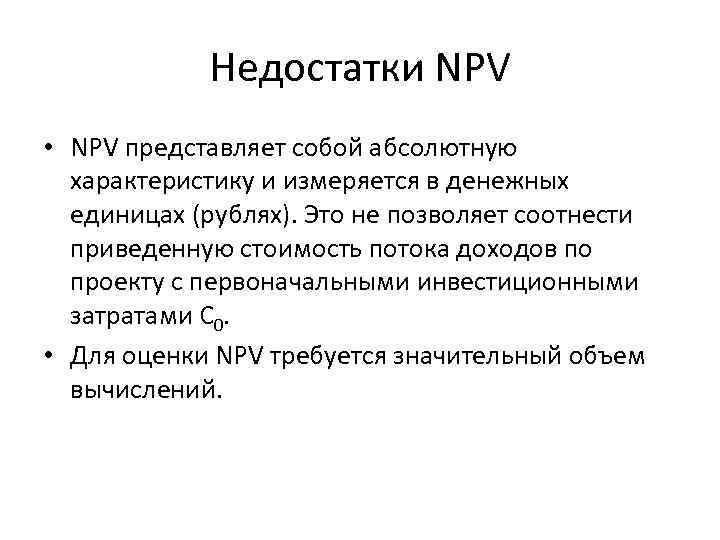 Недостатки NPV

• NPV представляет собой абсолютную характеристику и измеряется в денежных единицах (рублях). Это не позволяет соотнести приведенную стоимость потока доходов по проекту с первоначальными инвестиционными затратами $C_0$.

• Для оценки NPV требуется значительный объем вычислений.